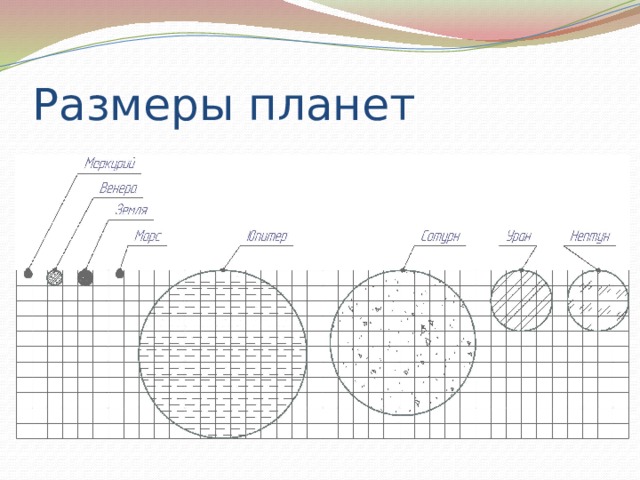 Размеры планет

Меркурий
Венера
Земля
Марс
Юпитер
Сатурн
Уран
Нептун